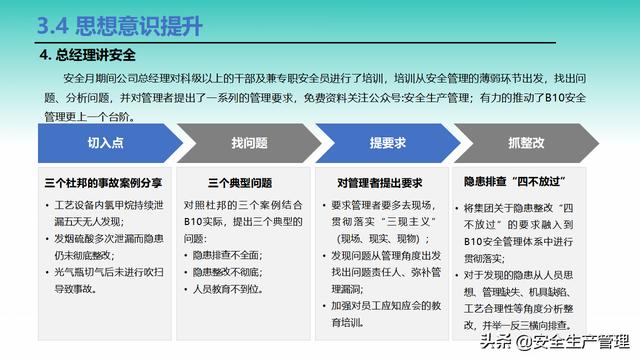 3.4 思想意识提升

4. 总经理讲安全

安全月期间公司总经理对科级以上的干部及兼专职安全员进行了培训，培训从安全管理的薄弱环节出发，找出问题、分析问题，并对管理者提出了一系列的管理要求，免费资料关注公众号:安全生产管理；有力的推动了B10安全管理更上一个台阶。

切入点

找问题

提要求

抓整改

三个杜邦的事故案例分享

• 工艺设备内氯甲烷持续泄漏五天无人发现;
• 发烟硫酸多次泄漏而隐患仍未彻底整改;
• 光气瓶切气后未进行吹扫导致事故。

三个典型问题

对照杜邦的三个案例结合B10实际，提出三个典型的问题:
• 隐患排查不全面;
• 隐患整改不彻底;
• 人员教育不到位。

对管理者提出要求

• 要求管理者要多去现场，贯彻落实“三现主义”（现场、现实、现物）；
• 发现问题从管理角度出发找出问题责任人、弥补管理漏洞;
• 加强对员工应知应会的教育培训。

隐患排查“四不放过”

• 将集团关于隐患整改“四不放过”的要求融入到B10安全管理体系中进行贯彻落实;
• 对于发现的隐患从人员思想、管理缺失、机具缺陷、工艺合理性等角度分析整改，并举一反三横向排查。

头条 @安全生产管理